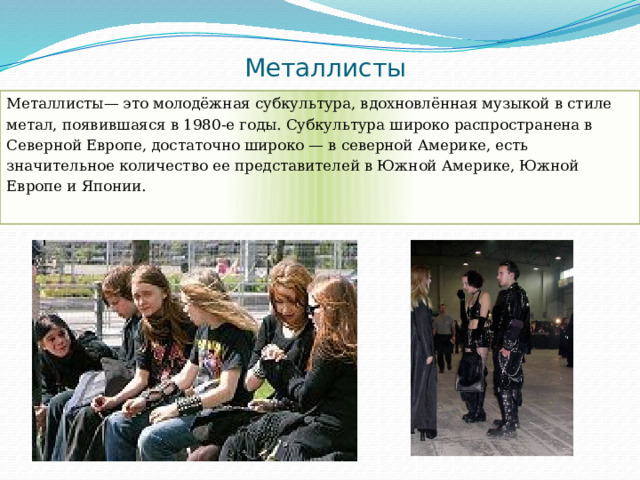 Металлисты

Металлисты— это молодёжная субкультура, вдохновлённая музыкой в стиле метал, появившаяся в 1980-е годы. Субкультура широко распространена в Северной Европе, достаточно широко — в северной Америке, есть значительное количество ее представителей в Южной Америке, Южной Европе и Японии.